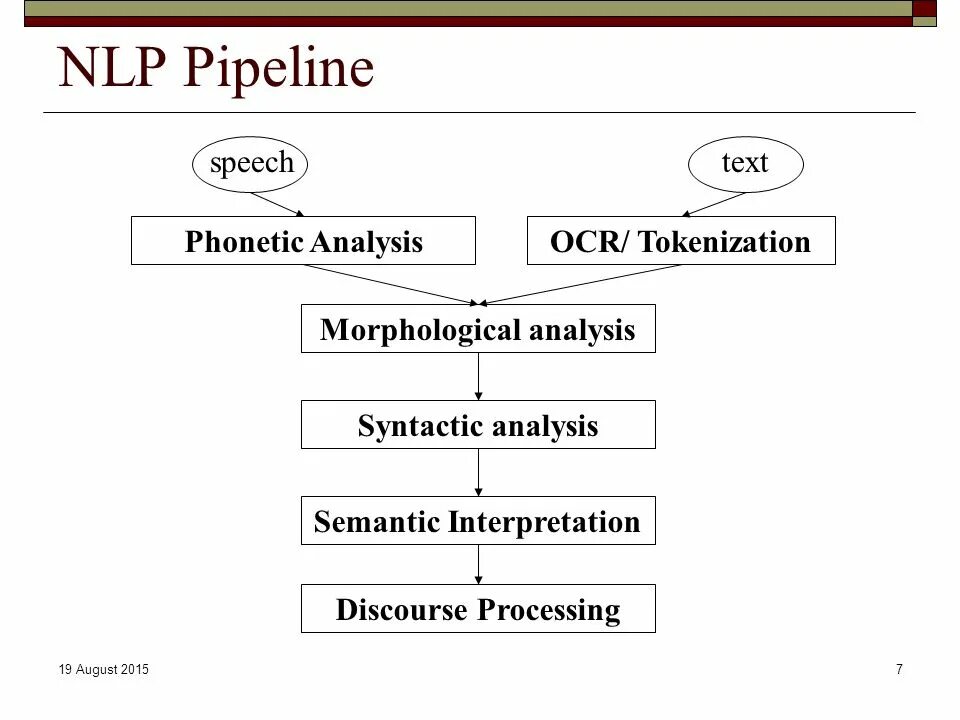 NLP Pipeline

speech

text

Phonetic Analysis

OCR/ Tokenization

Morphological analysis

Syntactic analysis

Semantic Interpretation

Discourse Processing

19 August 2015

7